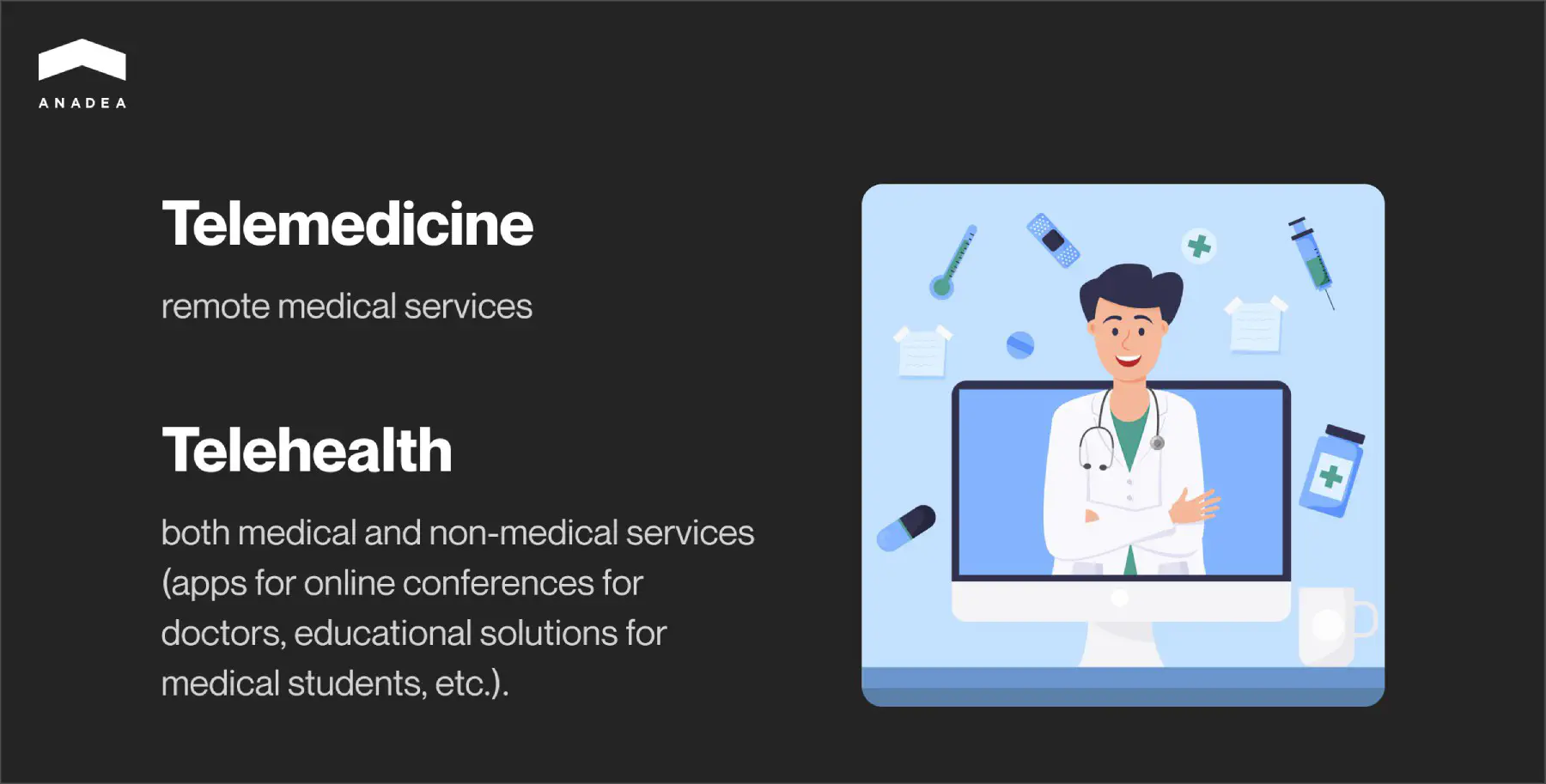 ANADEA

Telemedicine

remote medical services

Telehealth

both medical and non-medical services (apps for online conferences for doctors, educational solutions for medical students, etc.).